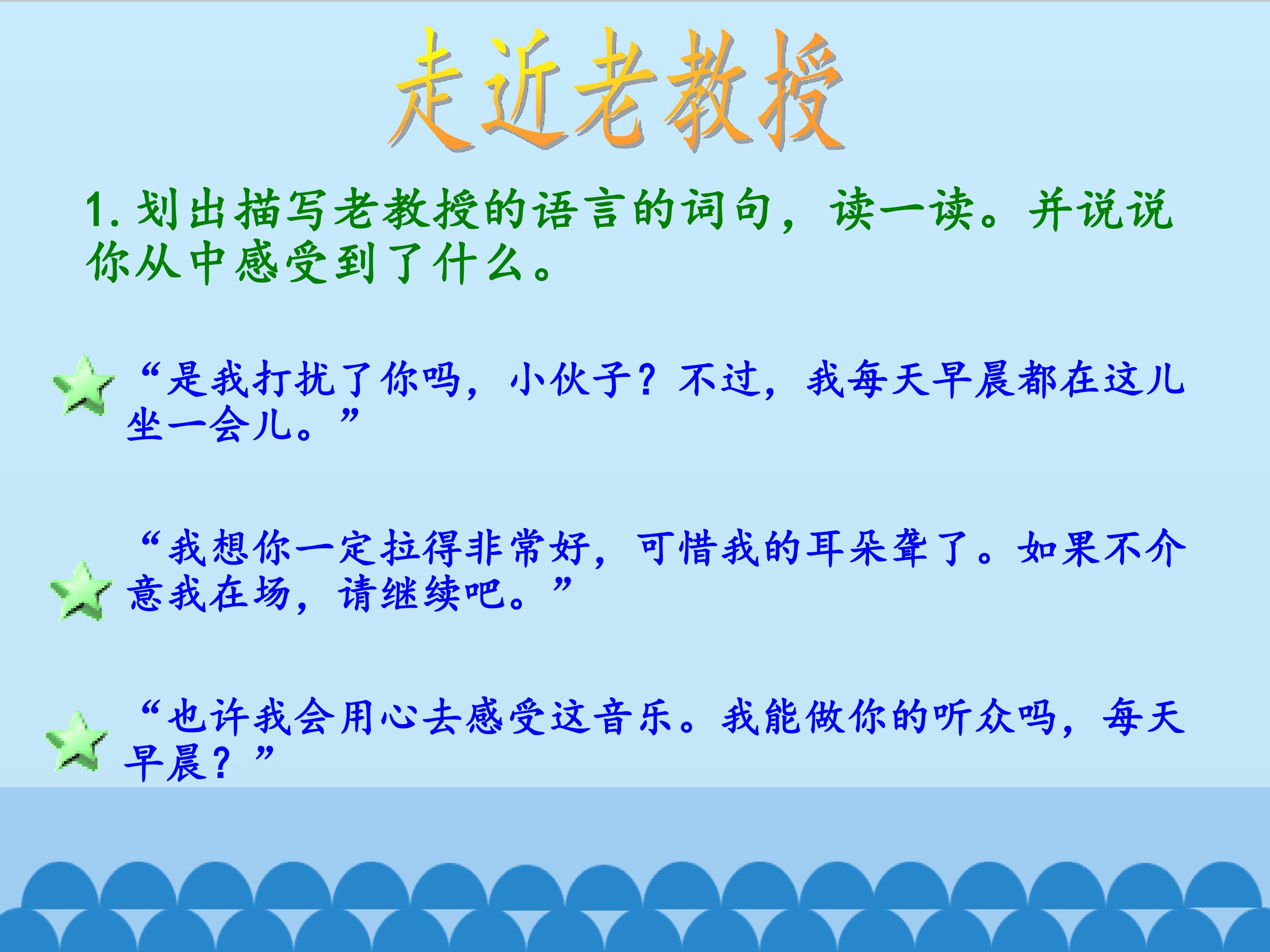 走近老教授

1. 划出描写老教授的语言的词句，读一读。并说说你从中感受到了什么。

“是我打扰了你吗，小伙子？不过，我每天早晨都在这儿坐一会儿。”

“我想你一定拉得非常好，可惜我的耳朵聋了。如果不介意我在场，请继续吧。”

“也许我会用心去感受这音乐。我能做你的听众吗，每天早晨？”